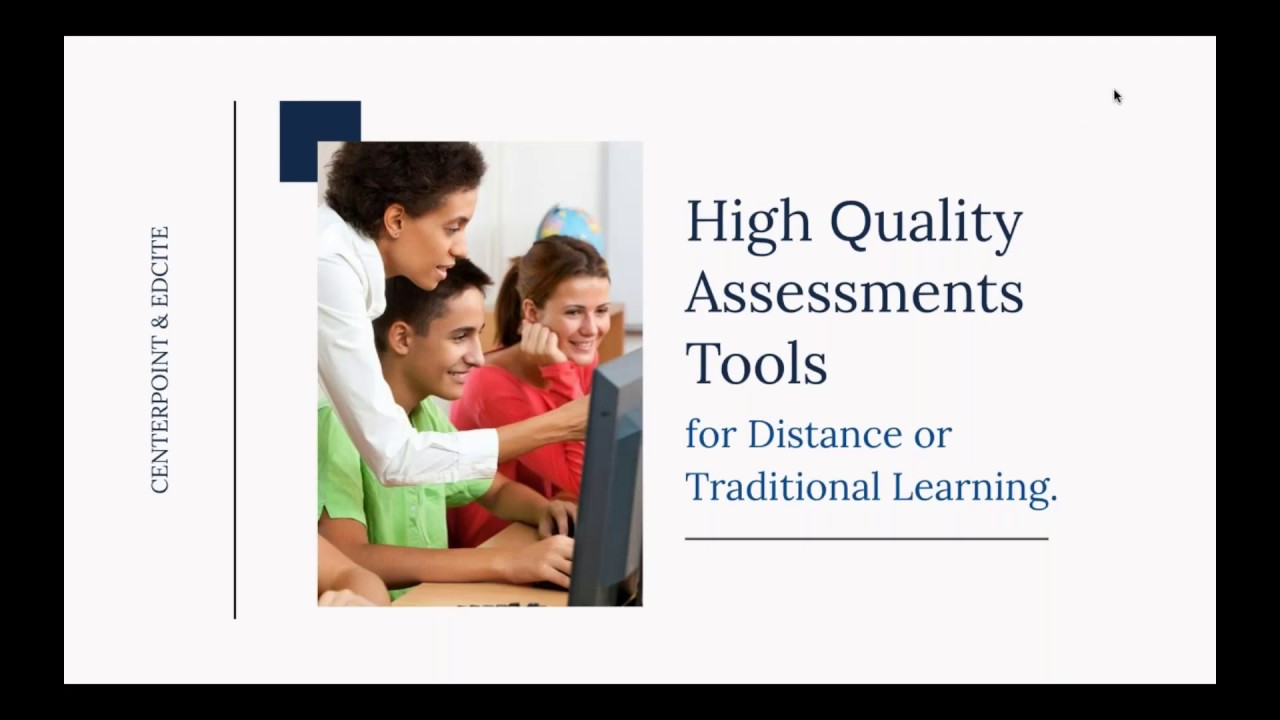 CENTERPOINT & EDCITE

High Quality Assessments Tools

for Distance or Traditional Learning.